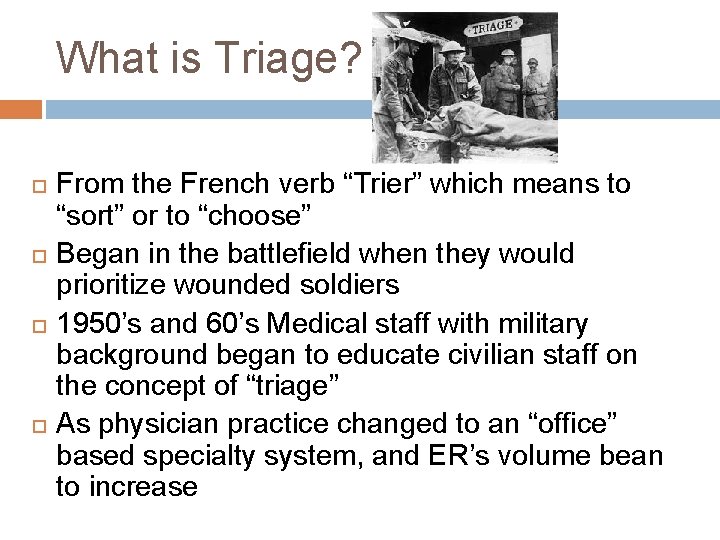 What is Triage?

TRIAGE

From the French verb “Trier” which means to “sort” or to “choose”

Began in the battlefield when they would prioritize wounded soldiers

1950’s and 60’s Medical staff with military background began to educate civilian staff on the concept of “triage”

As physician practice changed to an “office” based specialty system, and ER’s volume bean to increase